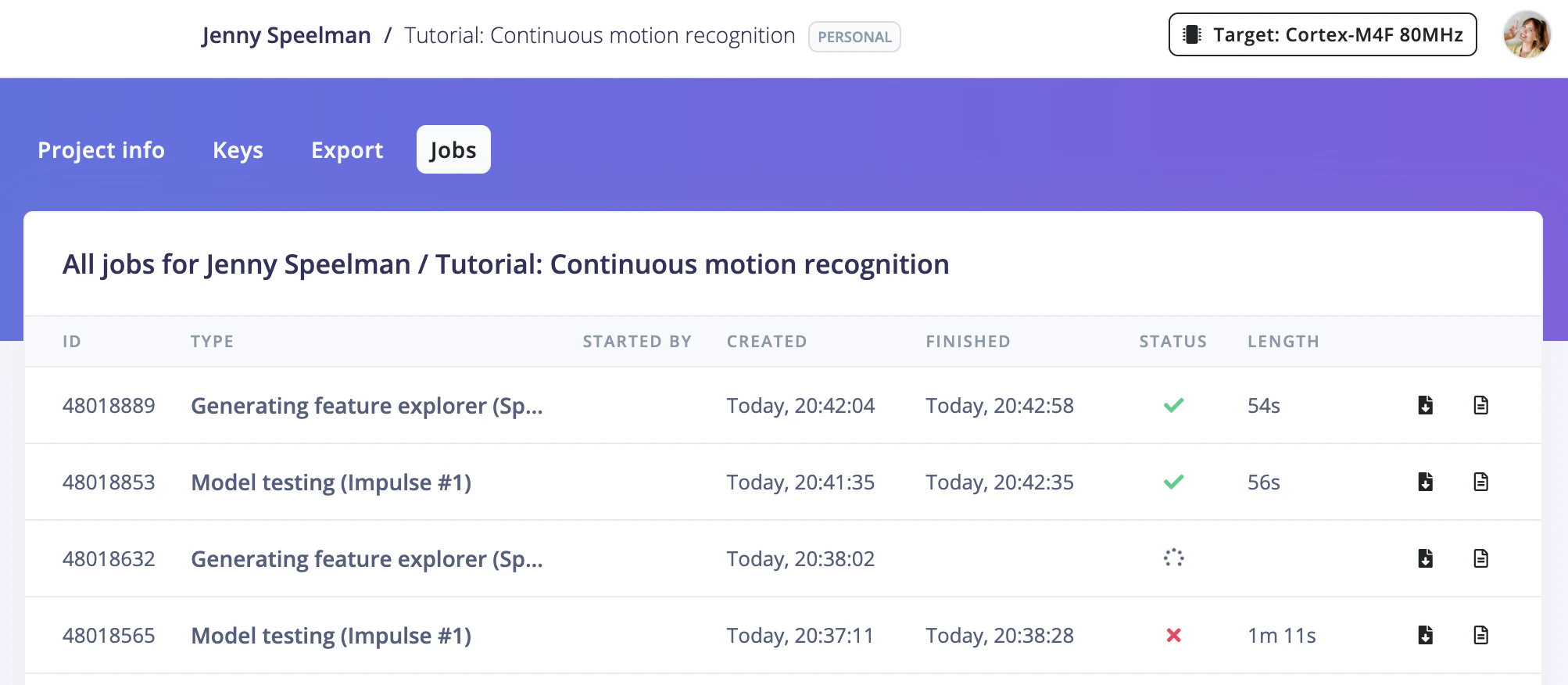 Jenny Speelman / Tutorial: Continuous motion recognition PERSONAL

Target: Cortex-M4F 80MHz

Project info Keys Export Jobs

All jobs for Jenny Speelman / Tutorial: Continuous motion recognition

| ID | TYPE | STARTED BY | CREATED | FINISHED | STATUS | LENGTH |
|---|---|---|---|---|---|---|
| 48018889 | Generating feature explorer (Sp... | | Today, 20:42:04 | Today, 20:42:58 | | 54s |
| 48018853 | Model testing (Impulse #1) | | Today, 20:41:35 | Today, 20:42:35 | | 56s |
| 48018632 | Generating feature explorer (Sp... | | Today, 20:38:02 | | | |
| 48018565 | Model testing (Impulse #1) | | Today, 20:37:11 | Today, 20:38:28 | | 1m 11s |